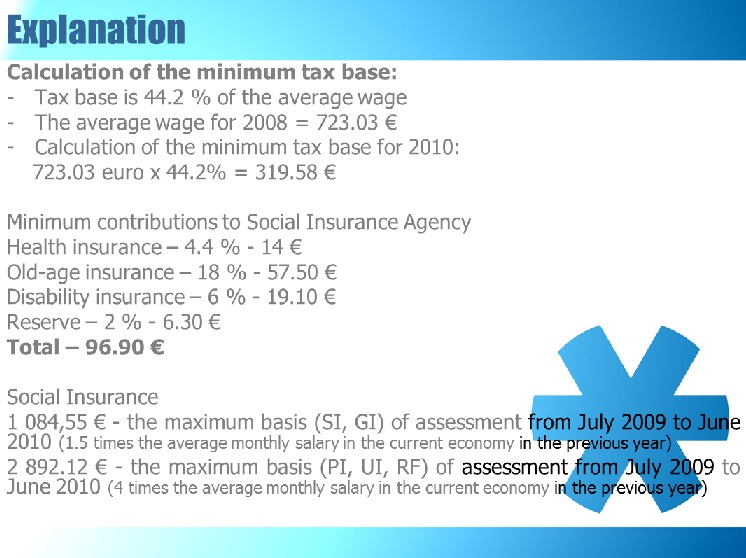 Explanation

Calculation of the minimum tax base:
- Tax base is 44.2 % of the average wage
- The average wage for 2008 = 723.03 €
- Calculation of the minimum tax base for 2010:
723.03 euro x 44.2% = 319.58 €

Minimum contributions to Social Insurance Agency
Health insurance – 4.4 % - 14 €
Old-age insurance – 18 % - 57.50 €
Disability insurance – 6 % - 19.10 €
Reserve – 2 % - 6.30 €
Total – 96.90 €

Social Insurance
1 084,55 € - the maximum basis (SI, GI) of assessment from July 2009 to June 2010 (1.5 times the average monthly salary in the current economy in the previous year)
2 892.12 € - the maximum basis (PI, UI, RF) of assessment from July 2009 to June 2010 (4 times the average monthly salary in the current economy in the previous year)